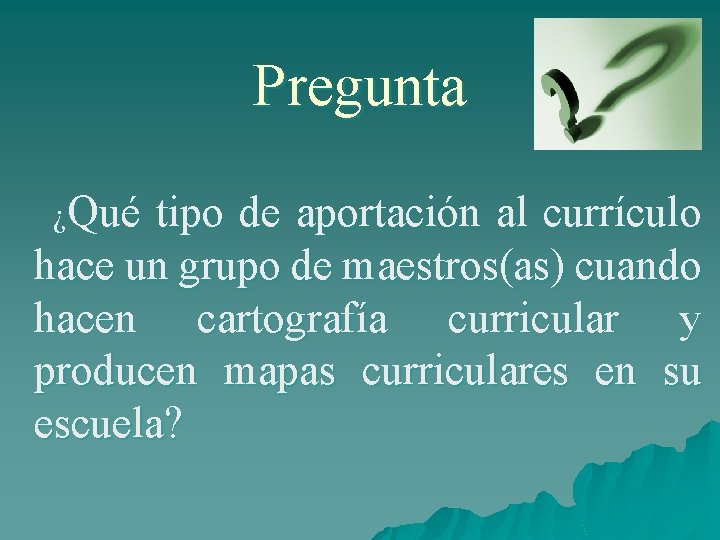 Pregunta

¿Qué tipo de aportación al currículo hace un grupo de maestros(as) cuando hacen cartografía curricular y producen mapas curriculares en su escuela?